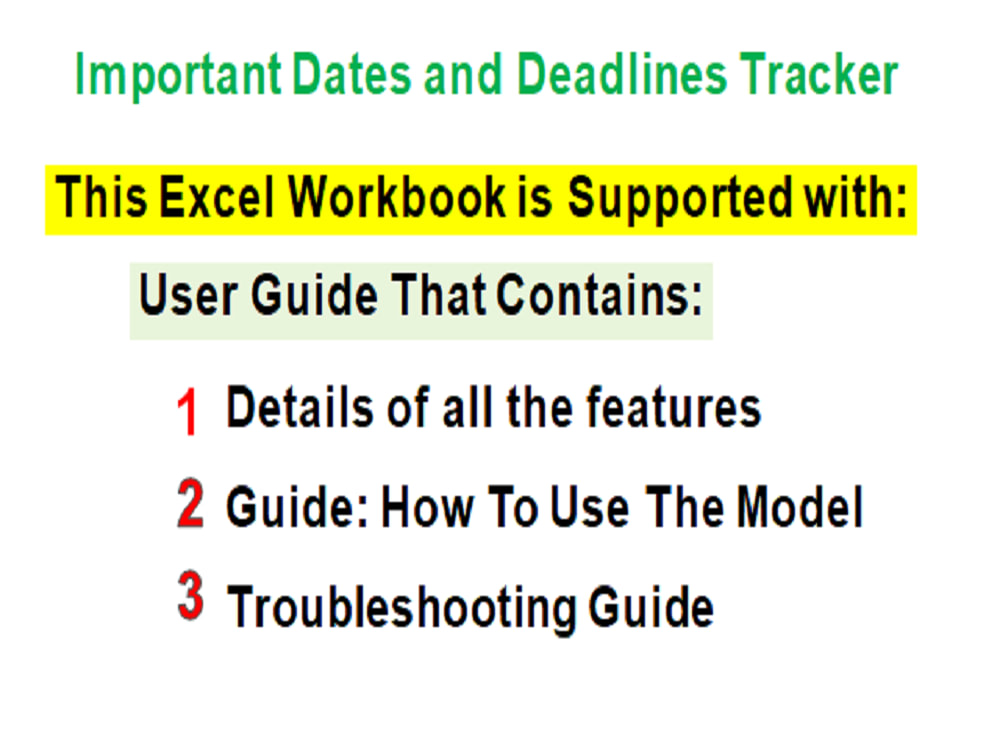 Important Dates and Deadlines Tracker

This Excel Workbook is Supported with:

User Guide That Contains:

1 Details of all the features

2 Guide: How To Use The Model

3 Troubleshooting Guide